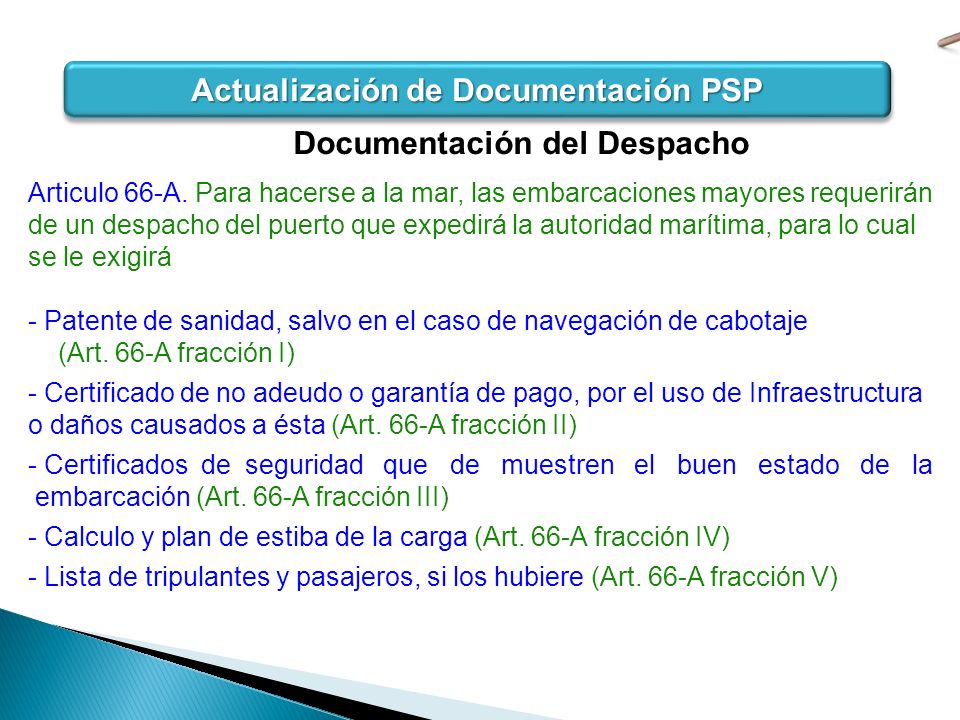 Actualización de Documentación PSP

Documentación del Despacho

Articulo 66-A. Para hacerse a la mar, las embarcaciones mayores requerirán de un despacho del puerto que expedirá la autoridad marítima, para lo cual se le exigirá

- Patente de sanidad, salvo en el caso de navegación de cabotaje (Art. 66-A fracción I)

- Certificado de no adeudo o garantía de pago, por el uso de Infraestructura o daños causados a ésta (Art. 66-A fracción II)

- Certificados de seguridad que de muestren el buen estado de la embarcación (Art. 66-A fracción III)

- Calculo y plan de estiba de la carga (Art. 66-A fracción IV)

- Lista de tripulantes y pasajeros, si los hubiere (Art. 66-A fracción V)